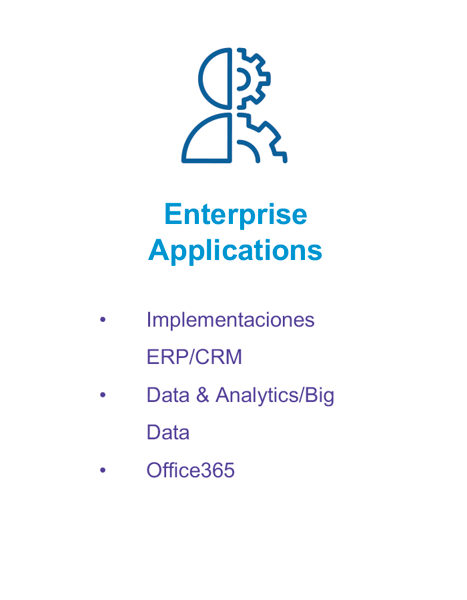 Enterprise Applications

• Implementaciones ERP/CRM
• Data & Analytics/Big Data
• Office365